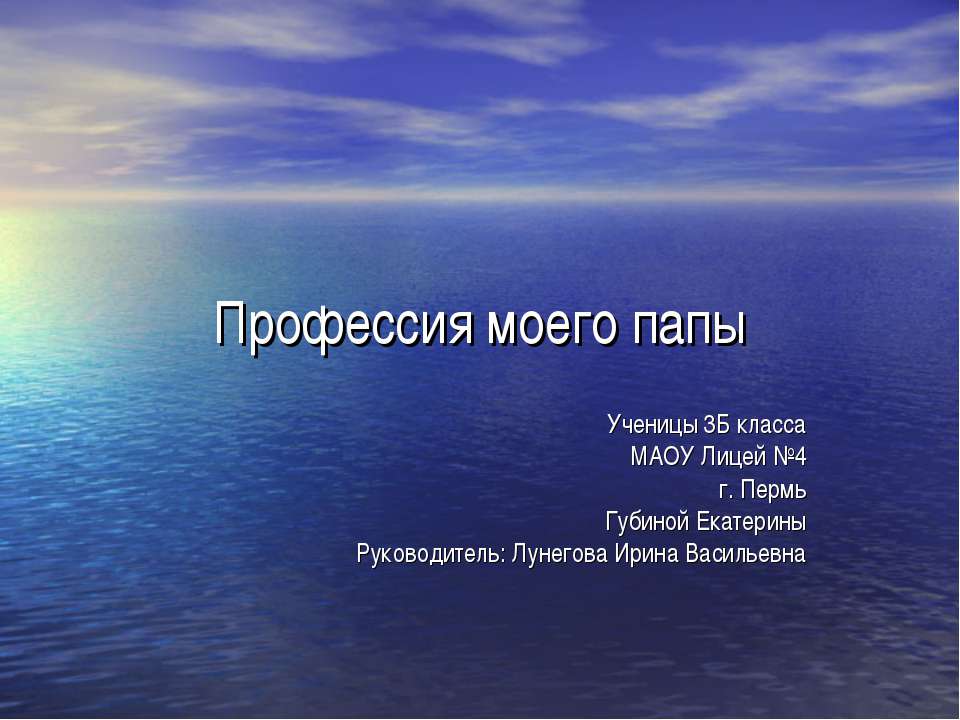 Профессия моего папы

Ученицы 3Б класса
МАОУ Лицей №4
г. Пермь
Губиной Екатерины
Руководитель: Лунегова Ирина Васильевна